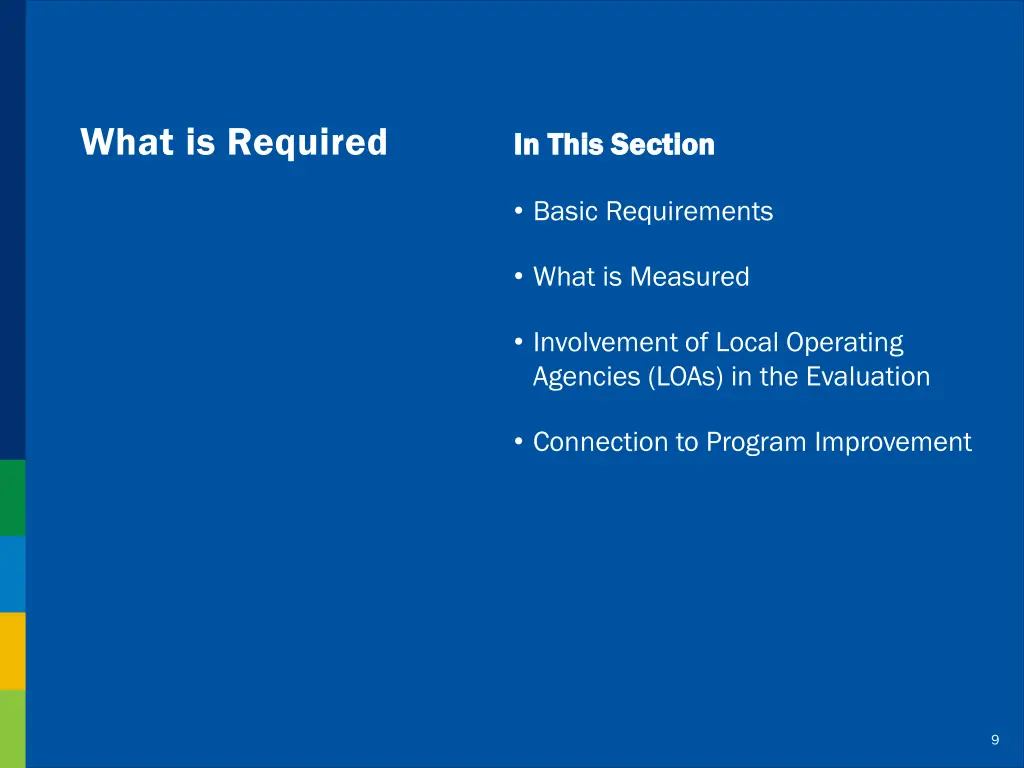 What is Required

In This Section

• Basic Requirements

• What is Measured

• Involvement of Local Operating Agencies (LOAs) in the Evaluation

• Connection to Program Improvement

9